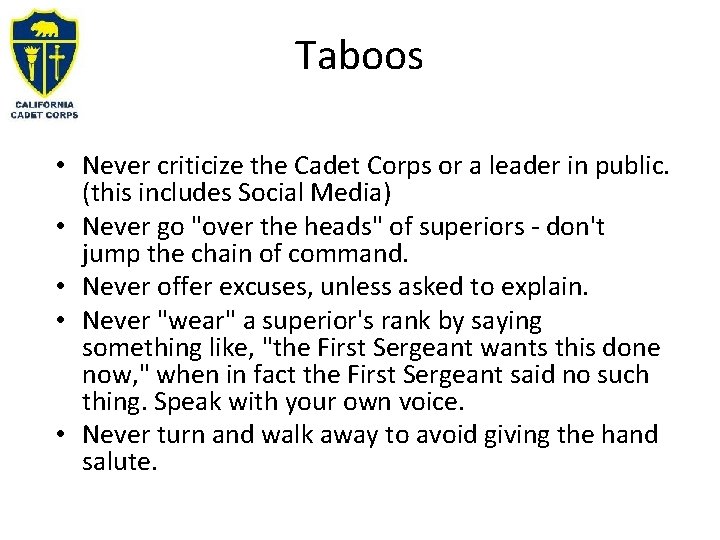 CALIFORNIA CADET CORPS

Taboos

• Never criticize the Cadet Corps or a leader in public. (this includes Social Media)
• Never go "over the heads" of superiors - don't jump the chain of command.
• Never offer excuses, unless asked to explain.
• Never "wear" a superior's rank by saying something like, "the First Sergeant wants this done now," when in fact the First Sergeant said no such thing. Speak with your own voice.
• Never turn and walk away to avoid giving the hand salute.